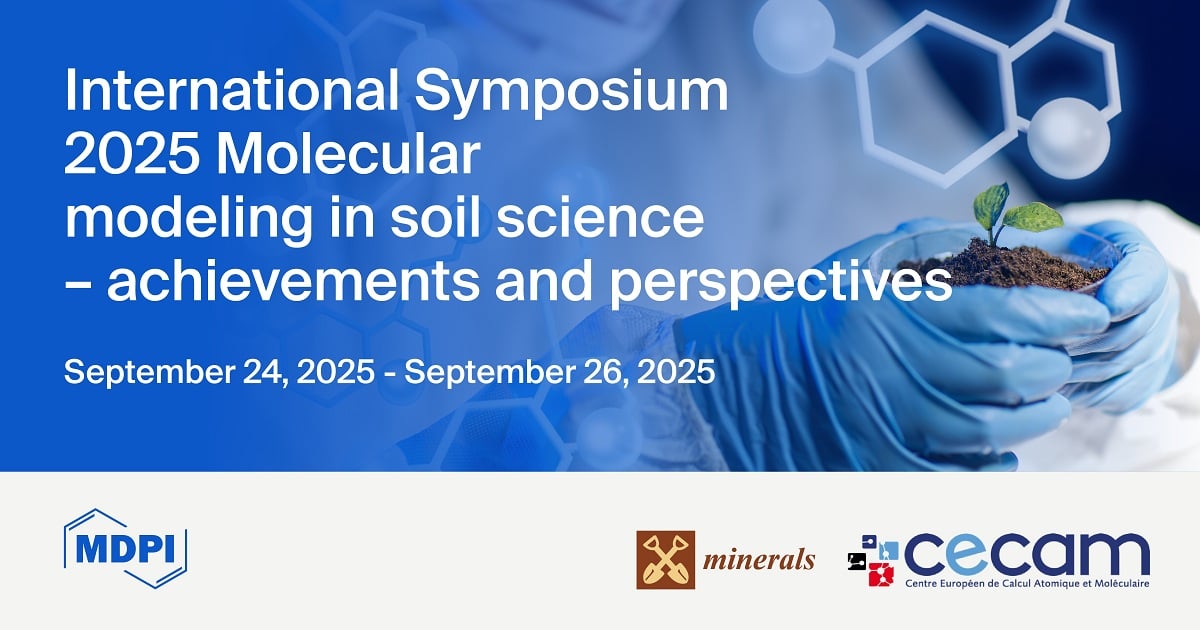 International Symposium 2025 Molecular modeling in soil science – achievements and perspectives

September 24, 2025 - September 26, 2025

MDPI

minerals

cecam
Centre Européen de Calcul Atomique et Moléculaire